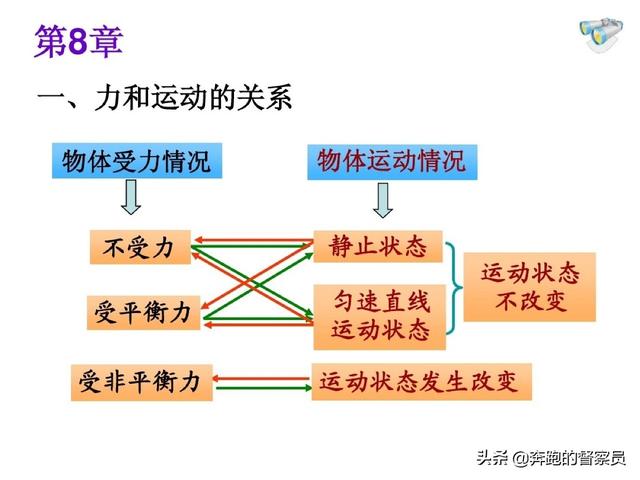 第8章

一、力和运动的关系

物体受力情况

物体运动情况

不受力

受平衡力

静止状态

匀速直线运动状态

运动状态不改变

受非平衡力

运动状态发生改变

头条 @奔跑的督察员